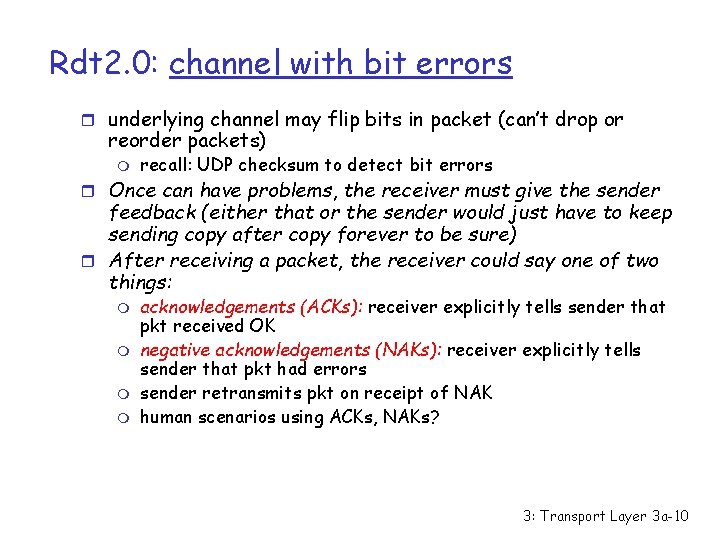 Rdt2.0: channel with bit errors

underlying channel may flip bits in packet (can't drop or reorder packets)

recall: UDP checksum to detect bit errors

Once can have problems, the receiver must give the sender feedback (either that or the sender would just have to keep sending copy after copy forever to be sure)

After receiving a packet, the receiver could say one of two things:

acknowledgements (ACKs): receiver explicitly tells sender that pkt received OK

negative acknowledgements (NAKs): receiver explicitly tells sender that pkt had errors

sender retransmits pkt on receipt of NAK

human scenarios using ACKs, NAKs?

3: Transport Layer 3a-10